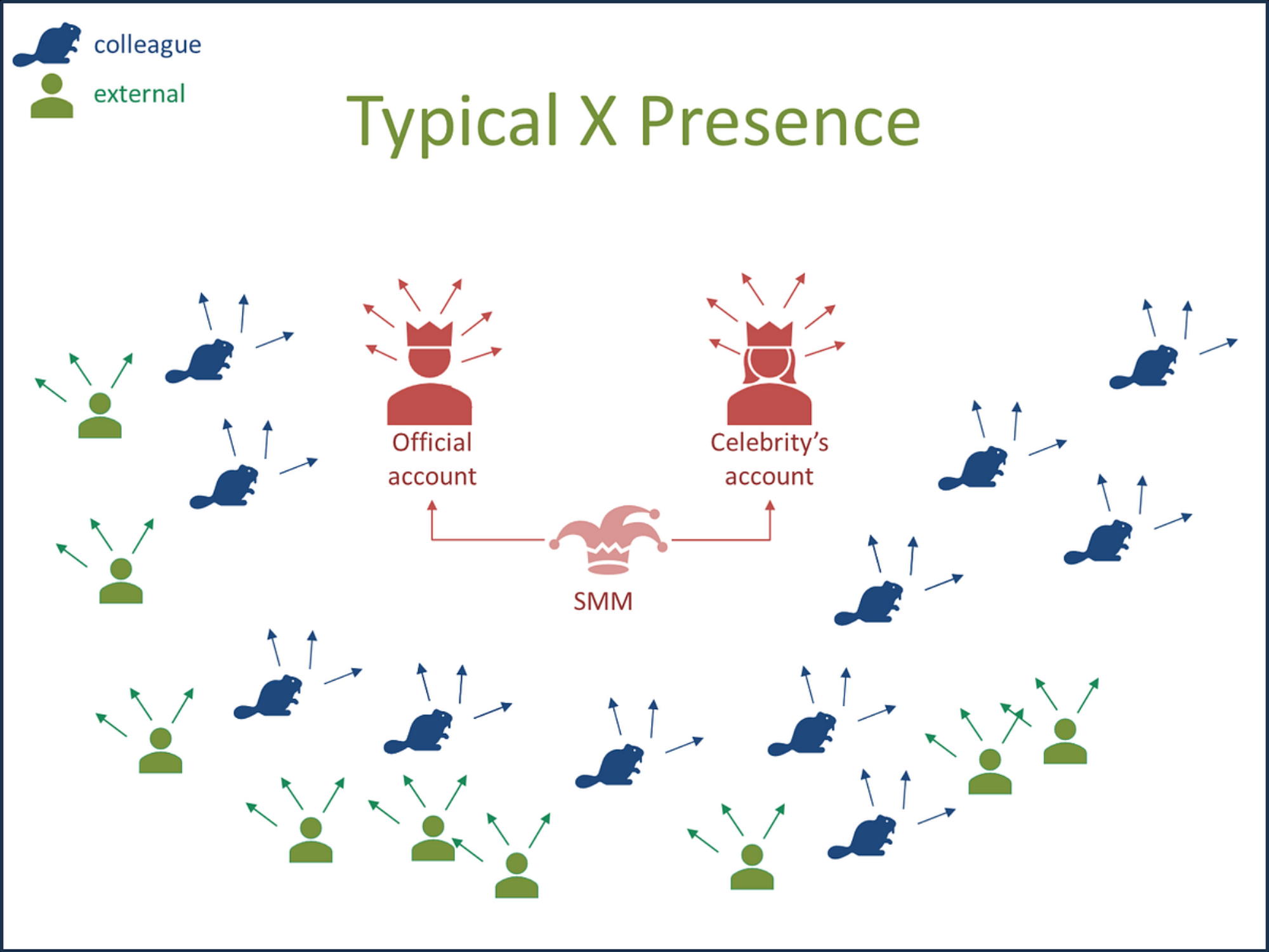 colleague
external

Typical X Presence

Official account

Celebrity's account

SMM